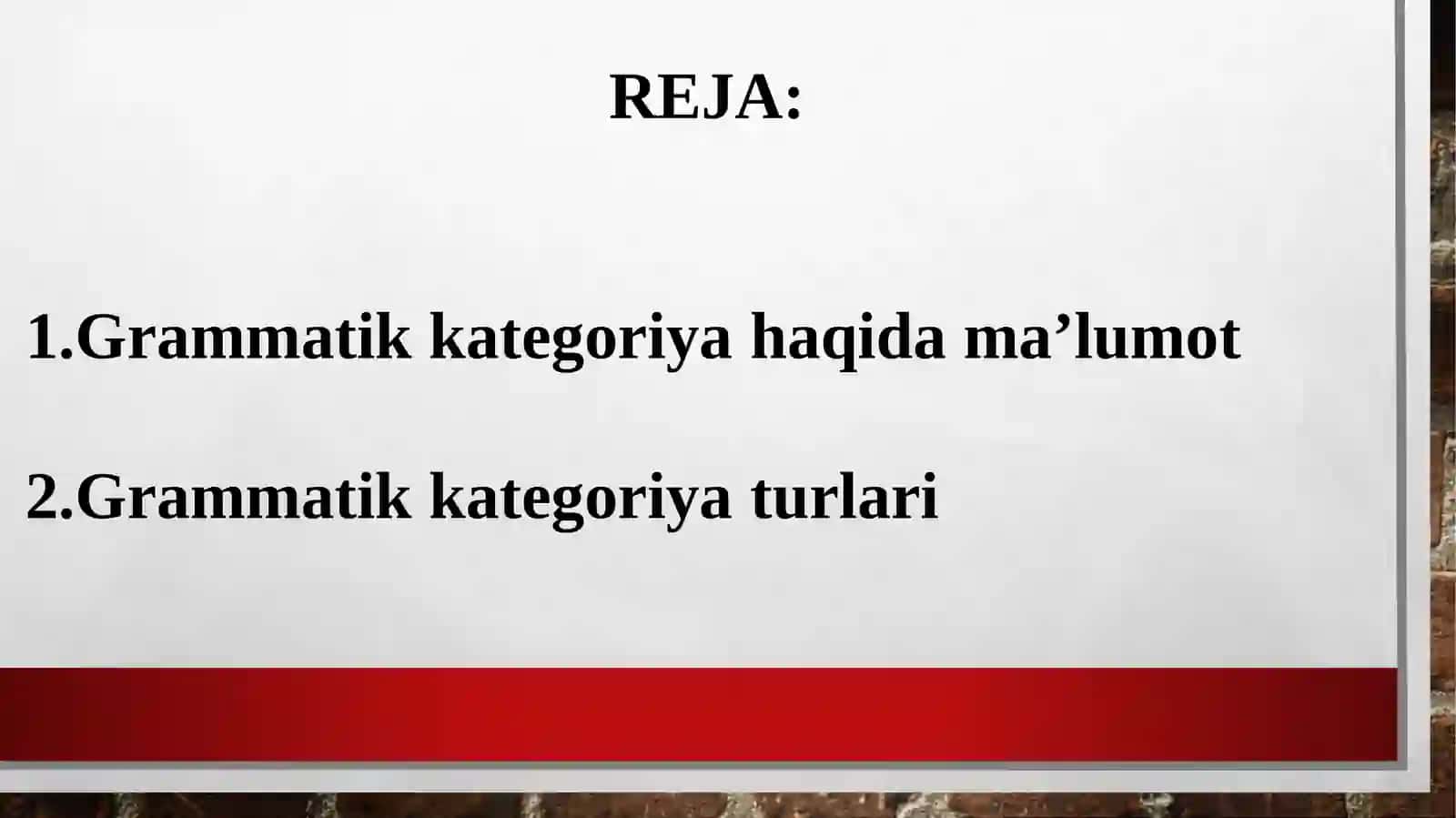 REJA:

1.Grammatik kategoriya haqida ma'lumot

2.Grammatik kategoriya turlari